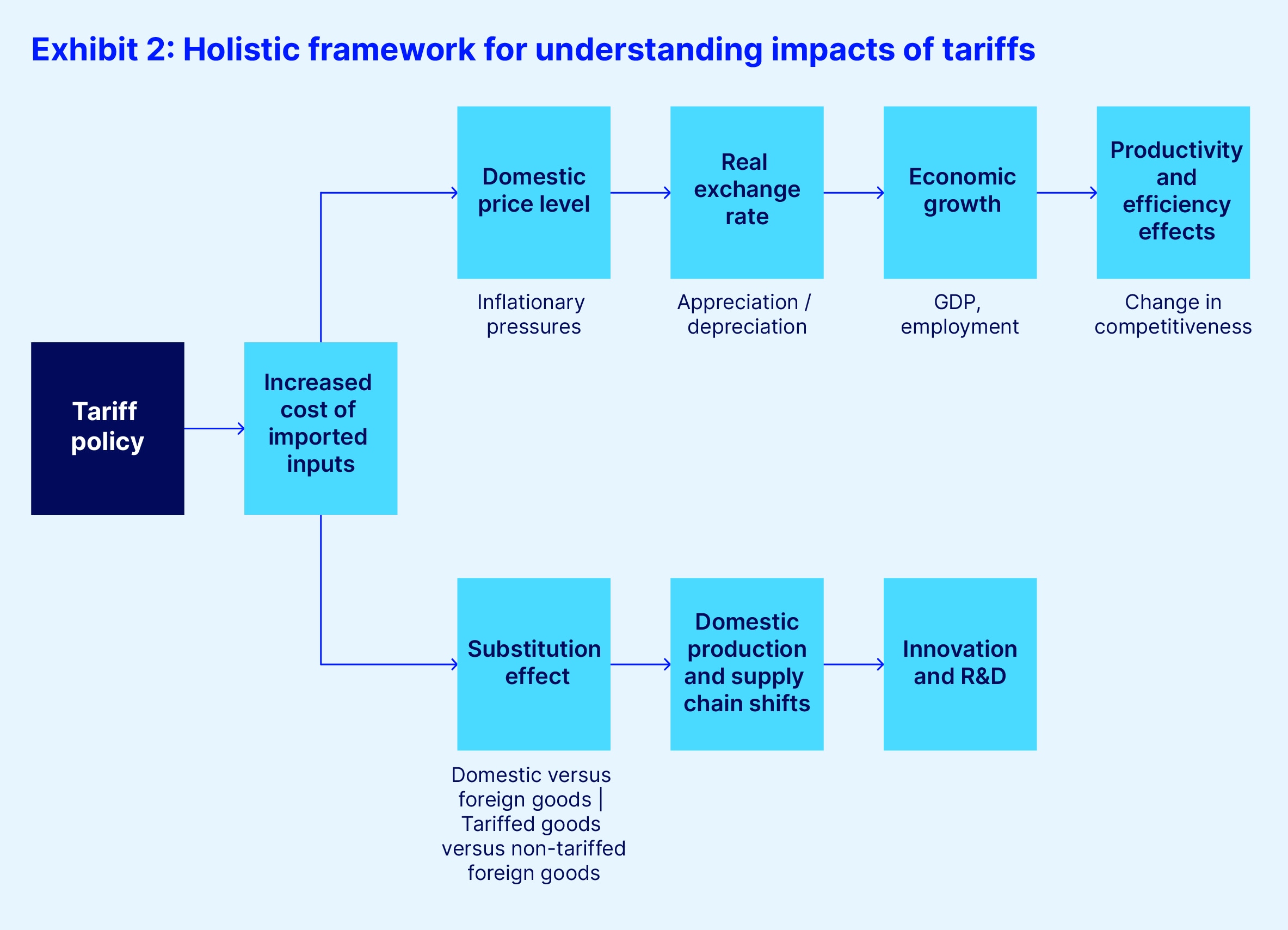 Exhibit 2: Holistic framework for understanding impacts of tariffs

Tariff policy

Increased cost of imported inputs

Domestic price level

Inflationary pressures

Real exchange rate

Appreciation / depreciation

Economic growth

GDP, employment

Productivity and efficiency effects

Change in competitiveness

Substitution effect

Domestic versus foreign goods | Tariffed goods versus non-tariffed foreign goods

Domestic production and supply chain shifts

Innovation and R&D